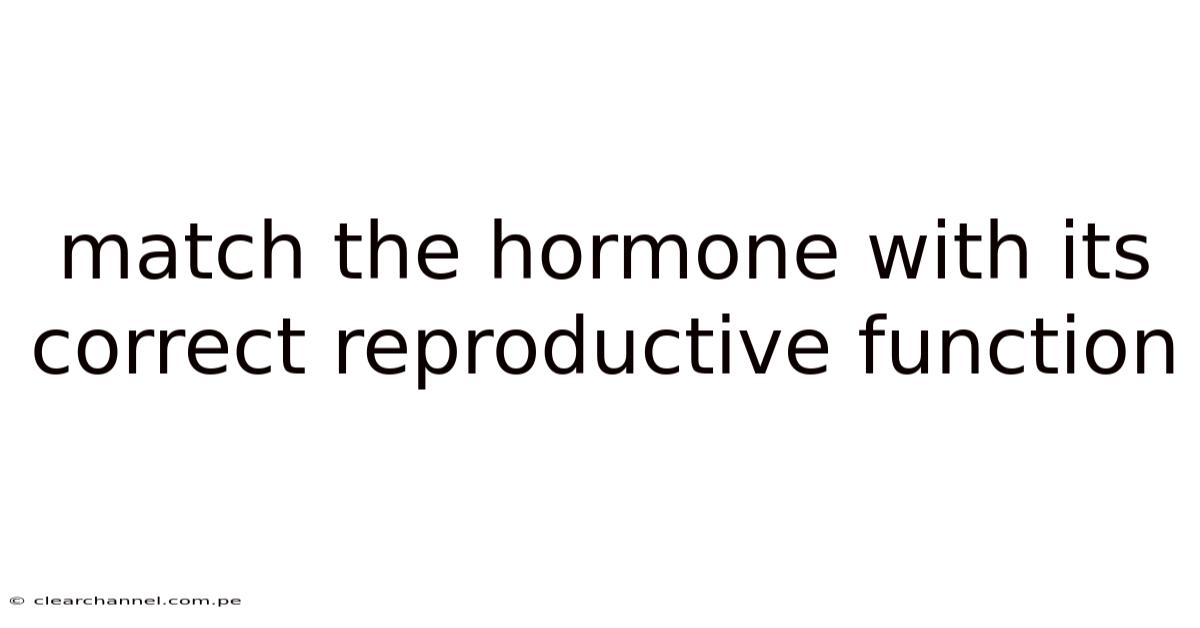 match the hormone with its correct reproductive function

© clearchannel.com.pe